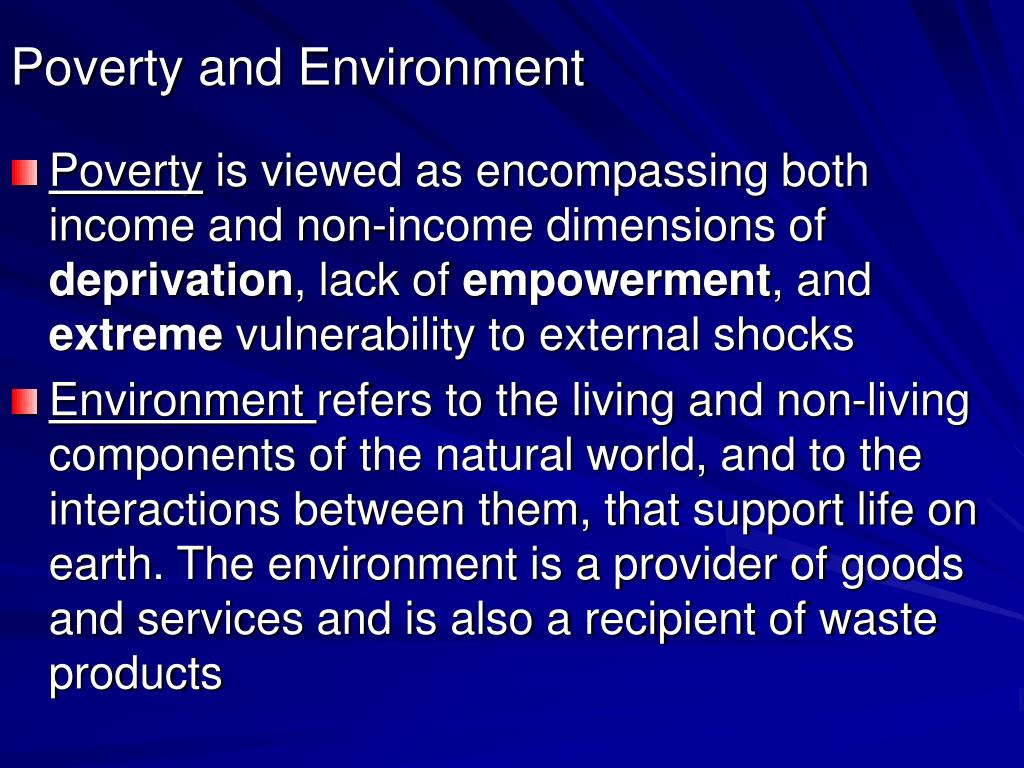 Poverty and Environment

Poverty is viewed as encompassing both income and non-income dimensions of deprivation, lack of empowerment, and extreme vulnerability to external shocks

Environment refers to the living and non-living components of the natural world, and to the interactions between them, that support life on earth. The environment is a provider of goods and services and is also a recipient of waste products